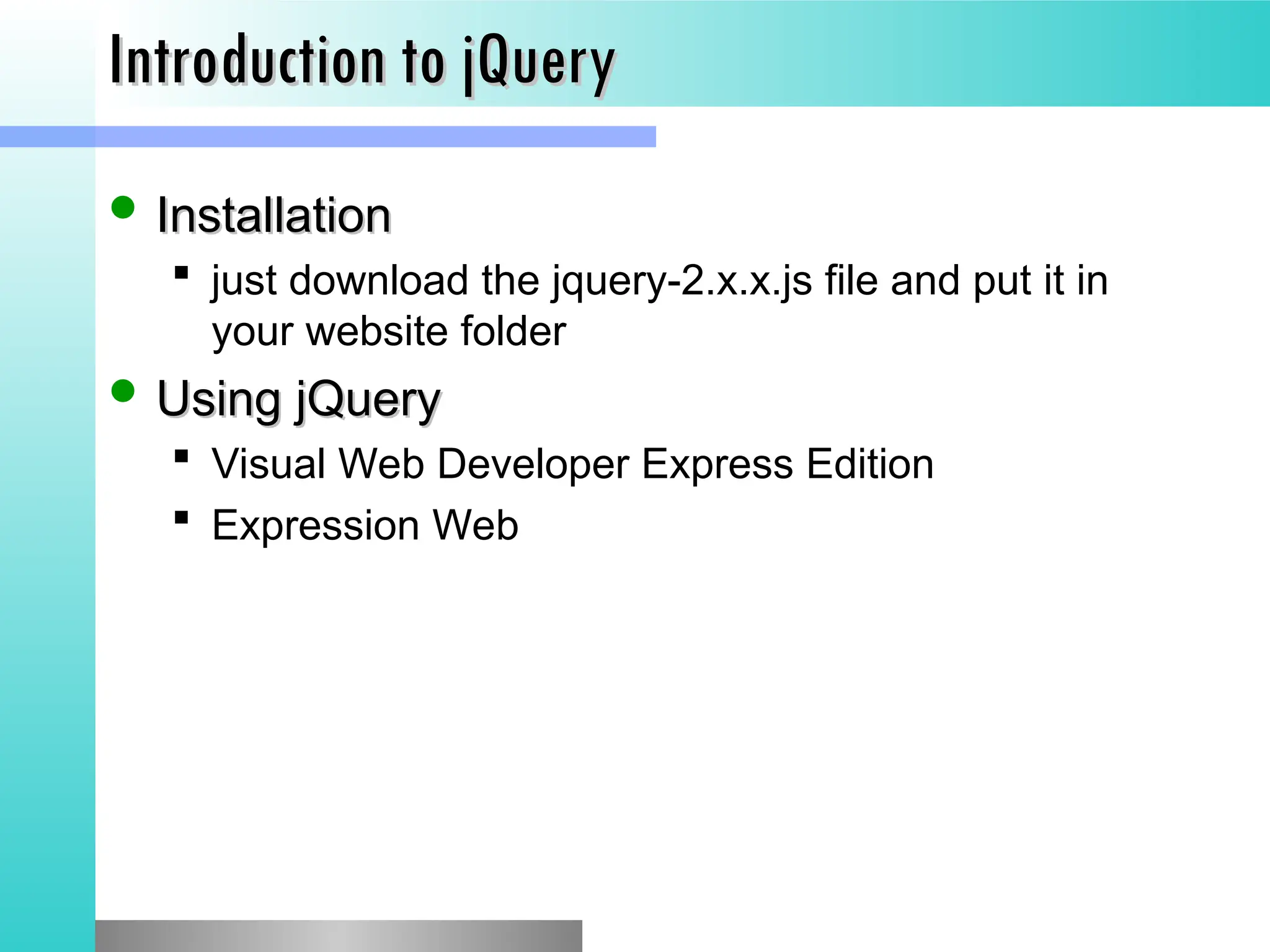 Introduction to jQuery

- Installation
  - just download the jquery-2.x.x.js file and put it in your website folder
- Using jQuery
  - Visual Web Developer Express Edition
  - Expression Web